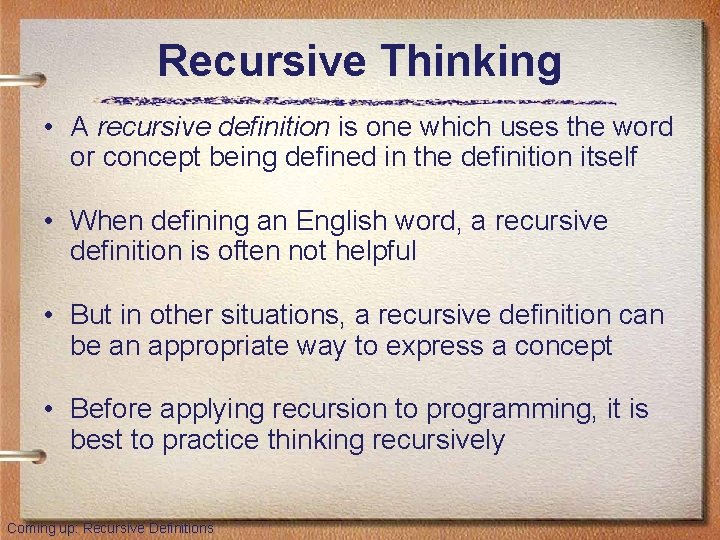 Recursive Thinking

• A recursive definition is one which uses the word or concept being defined in the definition itself

• When defining an English word, a recursive definition is often not helpful

• But in other situations, a recursive definition can be an appropriate way to express a concept

• Before applying recursion to programming, it is best to practice thinking recursively

Coming up: Recursive Definitions